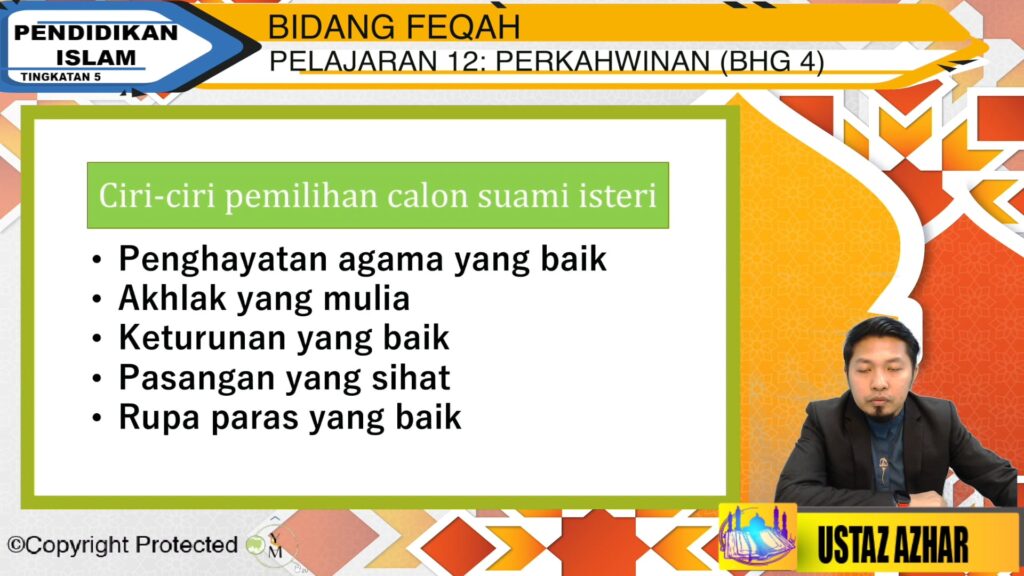 PENDIDIKAN ISLAM
TINGKATAN 5

BIDANG FEQAH
PELAJARAN 12: PERKAHWINAN (BHG 4)

Ciri-ciri pemilihan calon suami isteri

• Penghayatan agama yang baik
• Akhlak yang mulia
• Keturunan yang baik
• Pasangan yang sihat
• Rupa paras yang baik

©Copyright Protected

USTAZ AZHAR